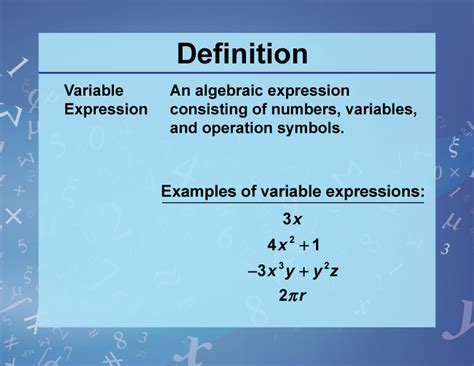 Definition

Variable Expression

An algebraic expression consisting of numbers, variables, and operation symbols.

Examples of variable expressions:

$3x$

$4x^2+1$

$-3x^3y+y^2z$

$2\pi r$